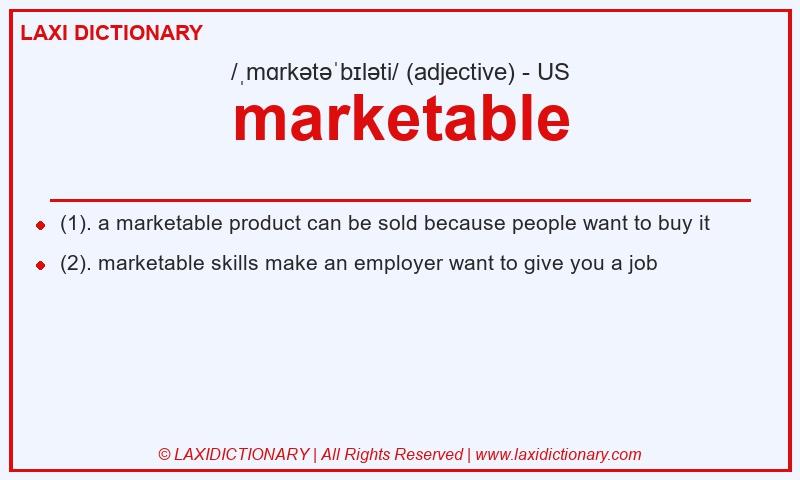 LAXI DICTIONARY

/ˌmɑrkətəˈbɪləti/ (adjective) - US

marketable

- (1). a marketable product can be sold because people want to buy it
- (2). marketable skills make an employer want to give you a job

© LAXIDICTIONARY | All Rights Reserved | www.laxidictionary.com